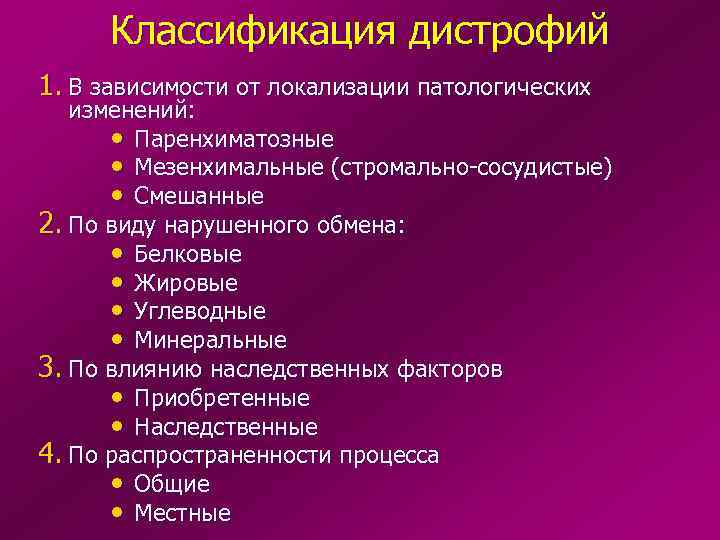 Классификация дистрофий

1. В зависимости от локализации патологических изменений:
• Паренхиматозные
• Мезенхимальные (стромально-сосудистые)
• Смешанные
2. По виду нарушенного обмена:
• Белковые
• Жировые
• Углеводные
• Минеральные
3. По влиянию наследственных факторов
• Приобретенные
• Наследственные
4. По распространенности процесса
• Общие
• Местные